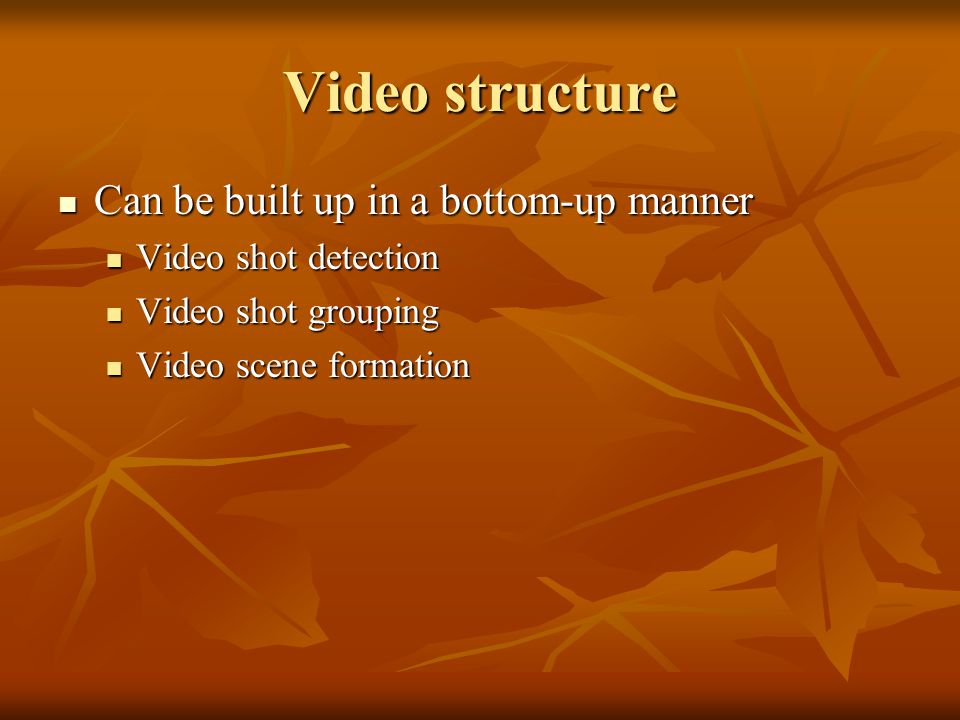 Video structure

- Can be built up in a bottom-up manner
  - Video shot detection
  - Video shot grouping
  - Video scene formation